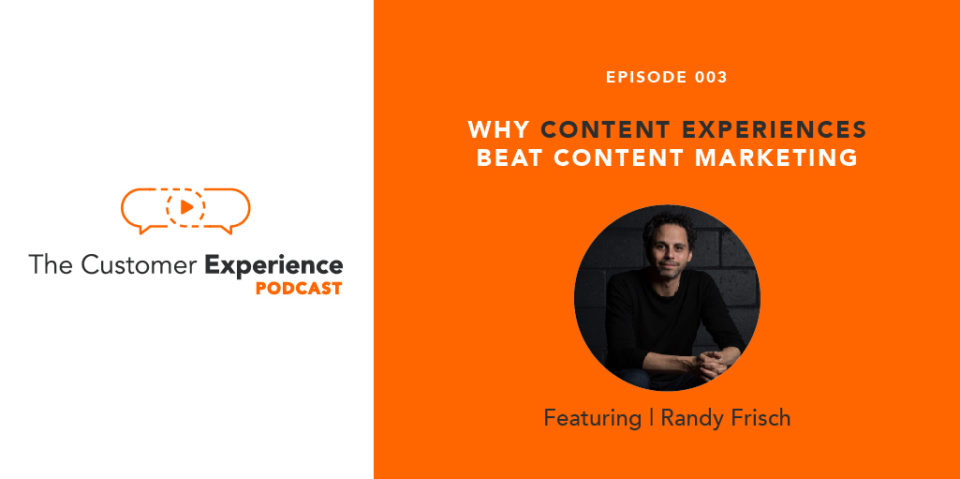 The Customer Experience
PODCAST

EPISODE 003

WHY CONTENT EXPERIENCES BEAT CONTENT MARKETING

Featuring | Randy Frisch